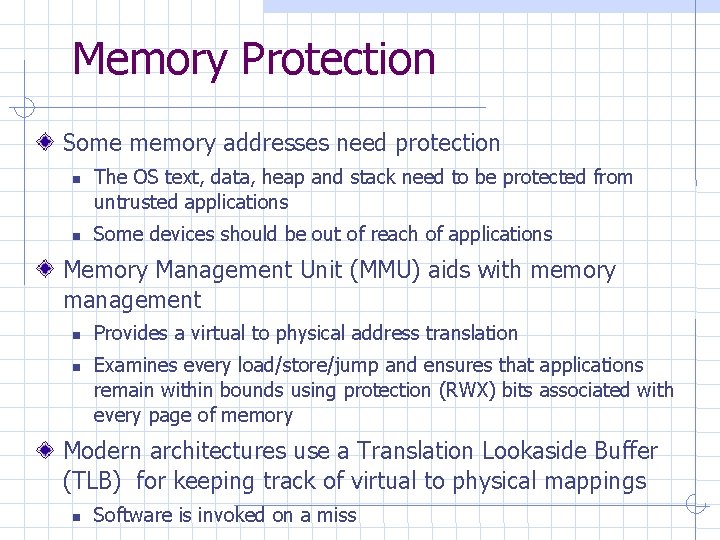 Memory Protection

Some memory addresses need protection

The OS text, data, heap and stack need to be protected from untrusted applications

Some devices should be out of reach of applications

Memory Management Unit (MMU) aids with memory management

Provides a virtual to physical address translation

Examines every load/store/jump and ensures that applications remain within bounds using protection (RWX) bits associated with every page of memory

Modern architectures use a Translation Lookaside Buffer (TLB) for keeping track of virtual to physical mappings

Software is invoked on a miss